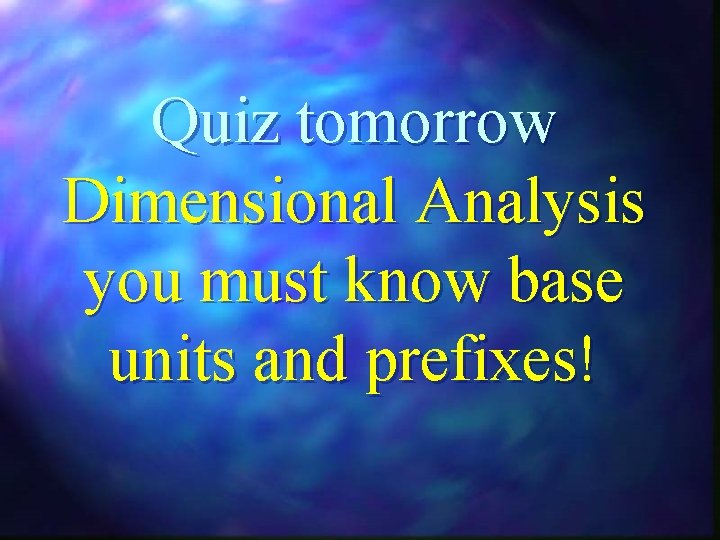 Quiz tomorrow

Dimensional Analysis you must know base units and prefixes!